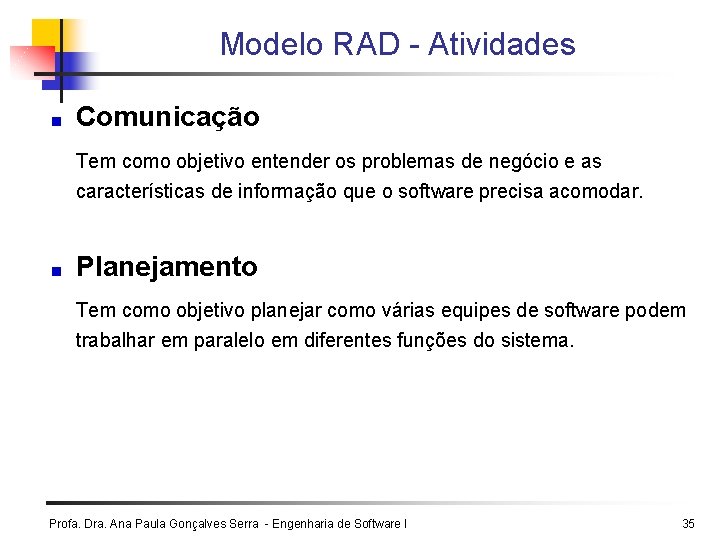 Modelo RAD - Atividades

Comunicação

Tem como objetivo entender os problemas de negócio e as características de informação que o software precisa acomodar.

Planejamento

Tem como objetivo planejar como várias equipes de software podem trabalhar em paralelo em diferentes funções do sistema.

Profa. Dra. Ana Paula Gonçalves Serra - Engenharia de Software I

35